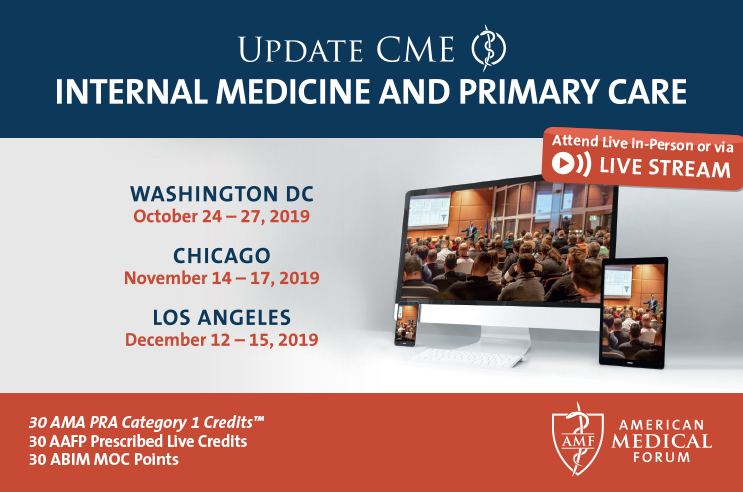 UPDATE CME

INTERNAL MEDICINE AND PRIMARY CARE

Attend Live In-Person or via LIVE STREAM

WASHINGTON DC
October 24 – 27, 2019

CHICAGO
November 14 – 17, 2019

LOS ANGELES
December 12 – 15, 2019

30 AMA PRA Category 1 Credits™
30 AAFP Prescribed Live Credits
30 ABIM MOC Points

AMF
AMERICAN MEDICAL FORUM